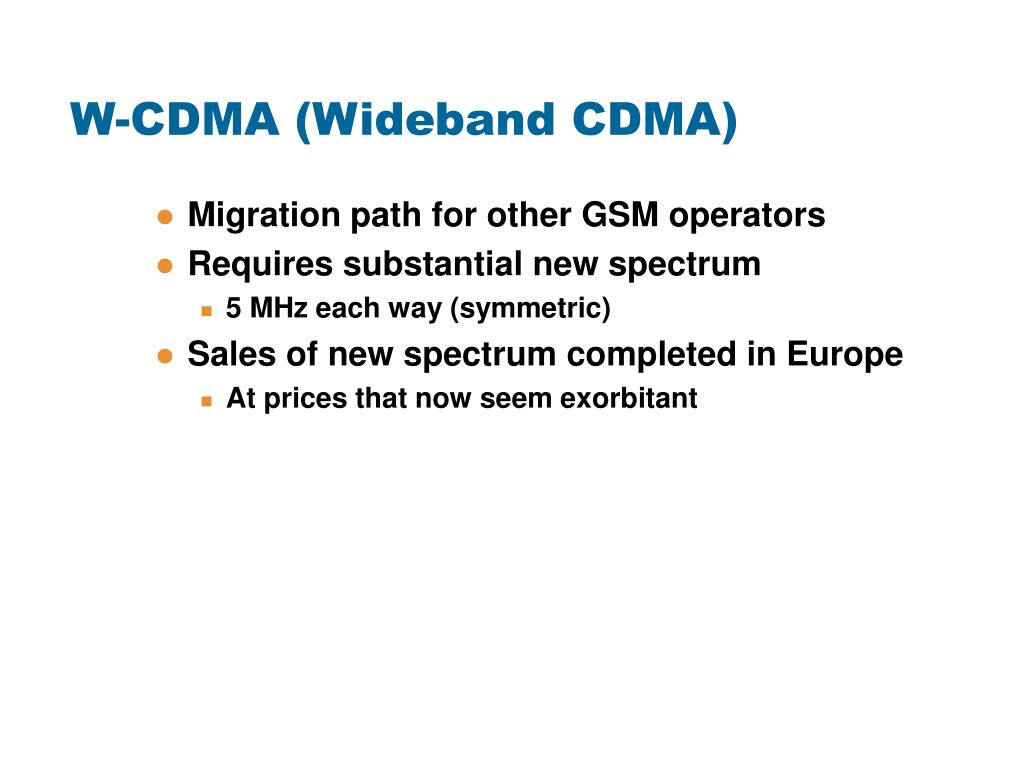 W-CDMA (Wideband CDMA)

- Migration path for other GSM operators
- Requires substantial new spectrum
  - 5 MHz each way (symmetric)
- Sales of new spectrum completed in Europe
  - At prices that now seem exorbitant